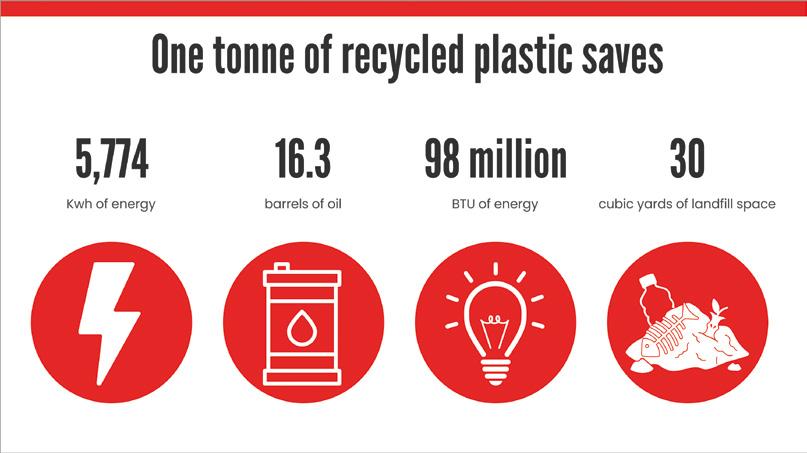 One tonne of recycled plastic saves

5,774
Kwh of energy

16.3
barrels of oil

98 million
BTU of energy

30
cubic yards of landfill space